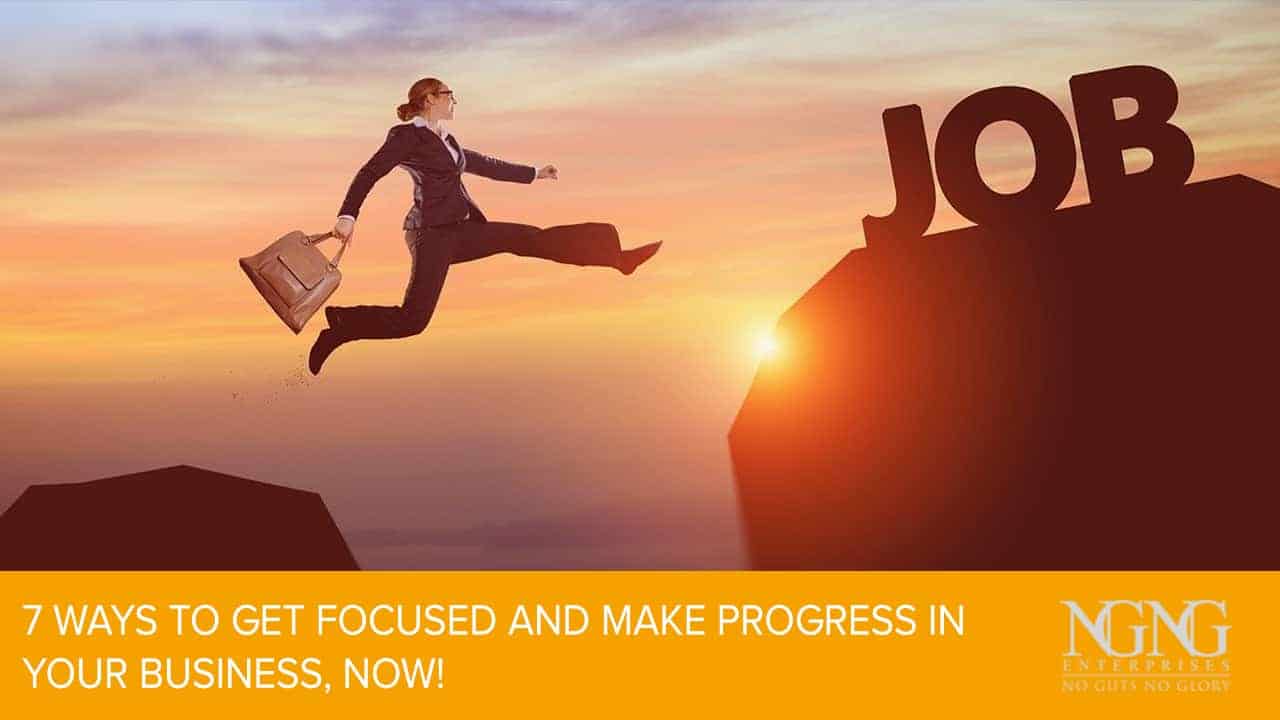 JOB

7 WAYS TO GET FOCUSED AND MAKE PROGRESS IN YOUR BUSINESS, NOW!

NGNG
ENTERPRISES
NO GUTS NO GLORY